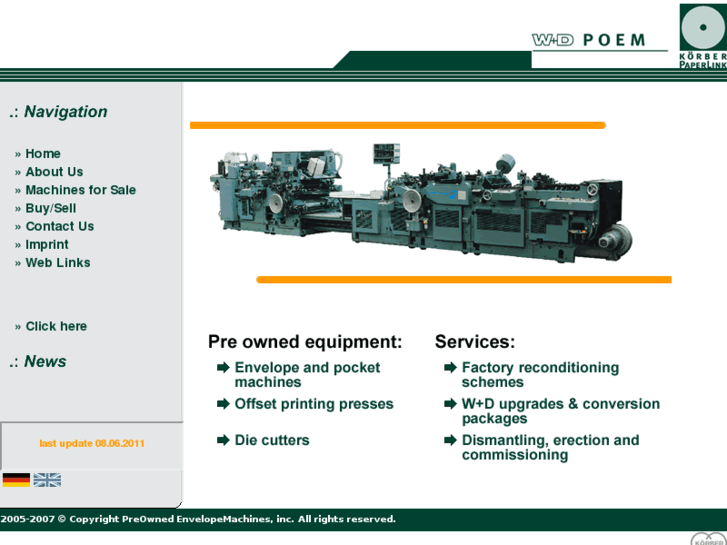 W+D POEM

KÖRBER PAPERLINK

.: Navigation

» Home
» About Us
» Machines for Sale
» Buy/Sell
» Contact Us
» Imprint
» Web Links

» Click here

.: News

last update 08.06.2011

Pre owned equipment:

Envelope and pocket machines

Offset printing presses

Die cutters

Services:

Factory reconditioning schemes

W+D upgrades & conversion packages

Dismantling, erection and commissioning

2005-2007 © Copyright PreOwned EnvelopeMachines, inc. All rights reserved.

KÖRBER